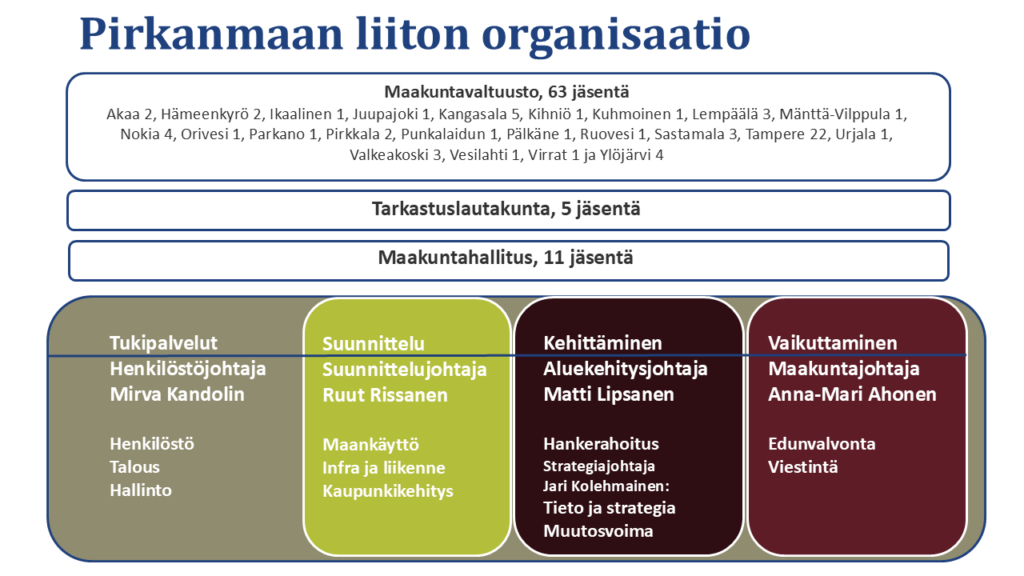 Pirkanmaan liiton organisaatio

Maakuntavaltuusto, 63 jäsentä
Akaa 2, Hämeenkyrö 2, Ikaalinen 1, Juupajoki 1, Kangasala 5, Kihniö 1, Kuhmoinen 1, Lempäälä 3, Mänttä-Vilppula 1, Nokia 4, Orivesi 1, Parkano 1, Pirkkala 2, Punkalaidun 1, Pälkäne 1, Ruovesi 1, Sastamala 3, Tampere 22, Urjala 1, Valkeakoski 3, Vesilahti 1, Virrat 1 ja Ylöjärvi 4

Tarkastuslautakunta, 5 jäsentä

Maakuntahallitus, 11 jäsentä

Tukipalvelut
Henkilöstöjohtaja
Mirva Kandolin

Henkilöstö
Talous
Hallinto

Suunnittelu
Suunnittelujohtaja
Ruut Rissanen

Maankäyttö
Infra ja liikenne
Kaupunkikehitys

Kehittäminen
Aluekehitysjohtaja
Matti Lipsanen

Hankerahoitus
Strategiajohtaja
Jari Kolehmainen:
Tieto ja strategia
Muutosvoima

Vaikuttaminen
Maakuntajohtaja
Anna-Mari Ahonen

Edunvalvonta
Viestintä